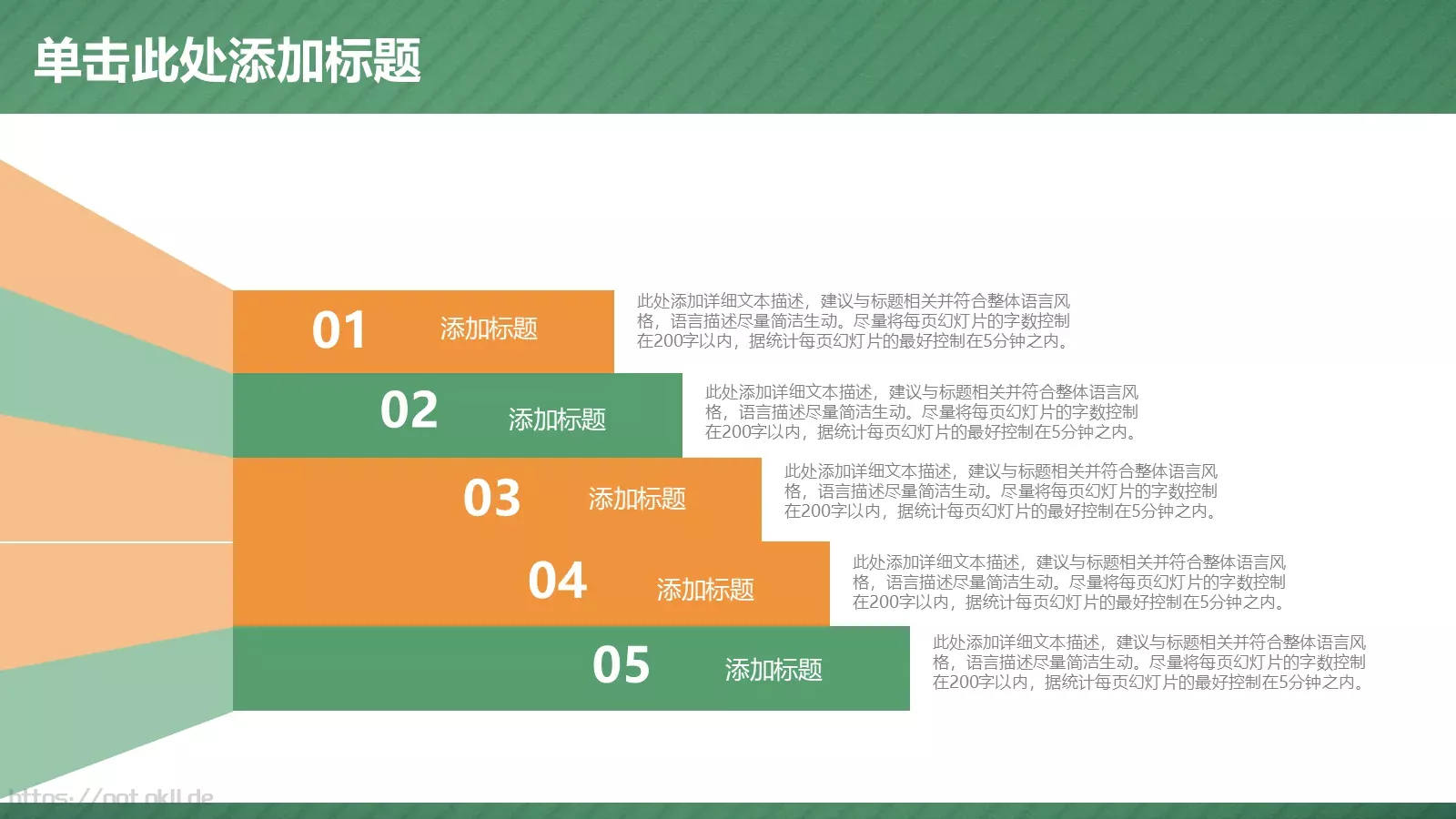 单击此处添加标题

01 添加标题

此处添加详细文本描述，建议与标题相关并符合整体语言风格，语言描述尽量简洁生动。尽量将每页幻灯片的字数控制在200字以内，据统计每页幻灯片的最好控制在5分钟之内。

02 添加标题

此处添加详细文本描述，建议与标题相关并符合整体语言风格，语言描述尽量简洁生动。尽量将每页幻灯片的字数控制在200字以内，据统计每页幻灯片的最好控制在5分钟之内。

03 添加标题

此处添加详细文本描述，建议与标题相关并符合整体语言风格，语言描述尽量简洁生动。尽量将每页幻灯片的字数控制在200字以内，据统计每页幻灯片的最好控制在5分钟之内。

04 添加标题

此处添加详细文本描述，建议与标题相关并符合整体语言风格，语言描述尽量简洁生动。尽量将每页幻灯片的字数控制在200字以内，据统计每页幻灯片的最好控制在5分钟之内。

05 添加标题

此处添加详细文本描述，建议与标题相关并符合整体语言风格，语言描述尽量简洁生动。尽量将每页幻灯片的字数控制在200字以内，据统计每页幻灯片的最好控制在5分钟之内。

https://ppt.okll.de